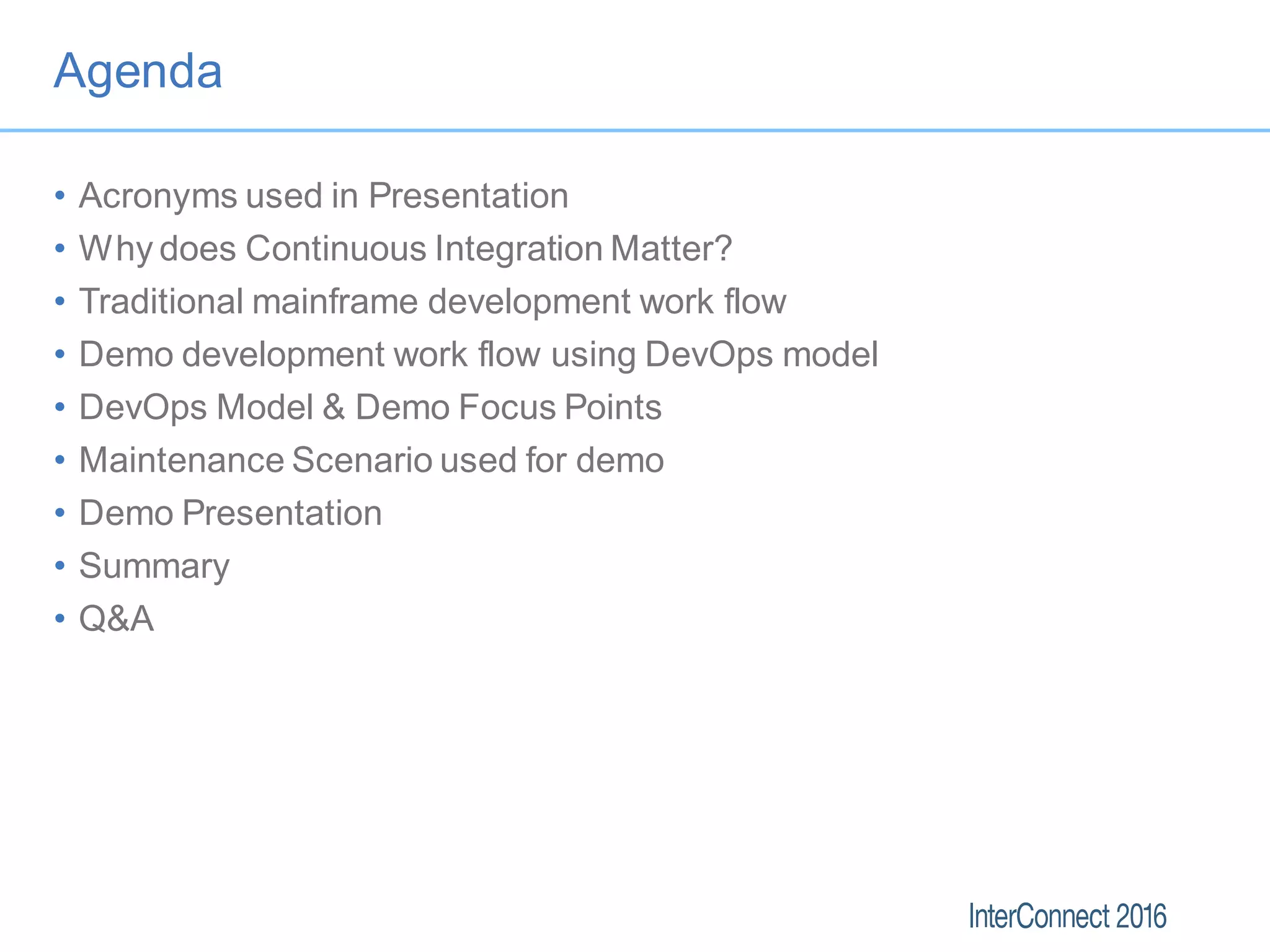 Agenda

• Acronyms used in Presentation
• Why does Continuous Integration Matter?
• Traditional mainframe development work flow
• Demo development work flow using DevOps model
• DevOps Model & Demo Focus Points
• Maintenance Scenario used for demo
• Demo Presentation
• Summary
• Q&A

InterConnect 2016